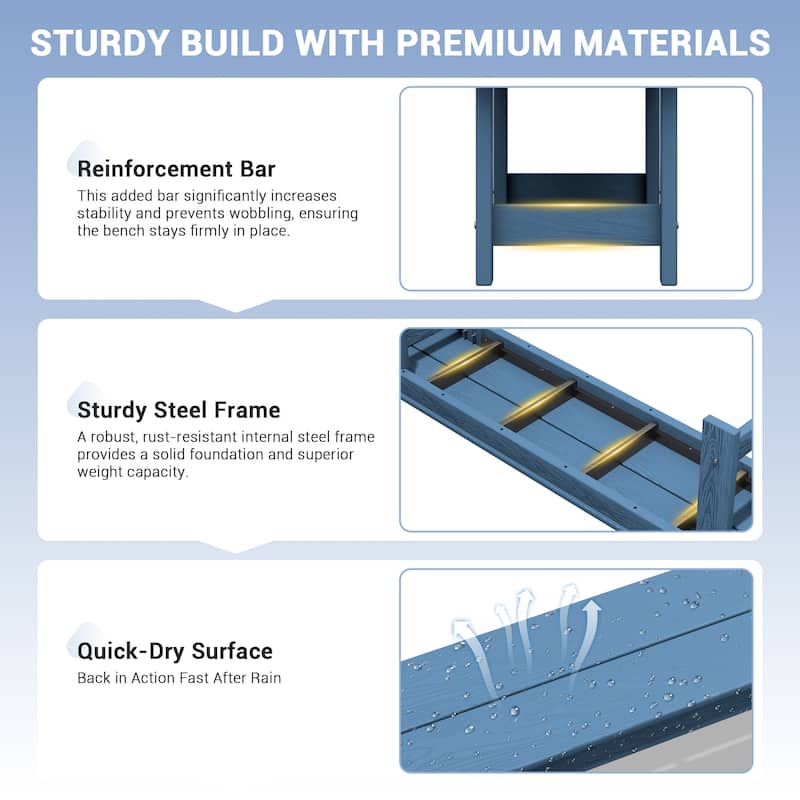 STURDY BUILD WITH PREMIUM MATERIALS

Reinforcement Bar
This added bar significantly increases stability and prevents wobbling, ensuring the bench stays firmly in place.

Sturdy Steel Frame
A robust, rust-resistant internal steel frame provides a solid foundation and superior weight capacity.

Quick-Dry Surface
Back in Action Fast After Rain